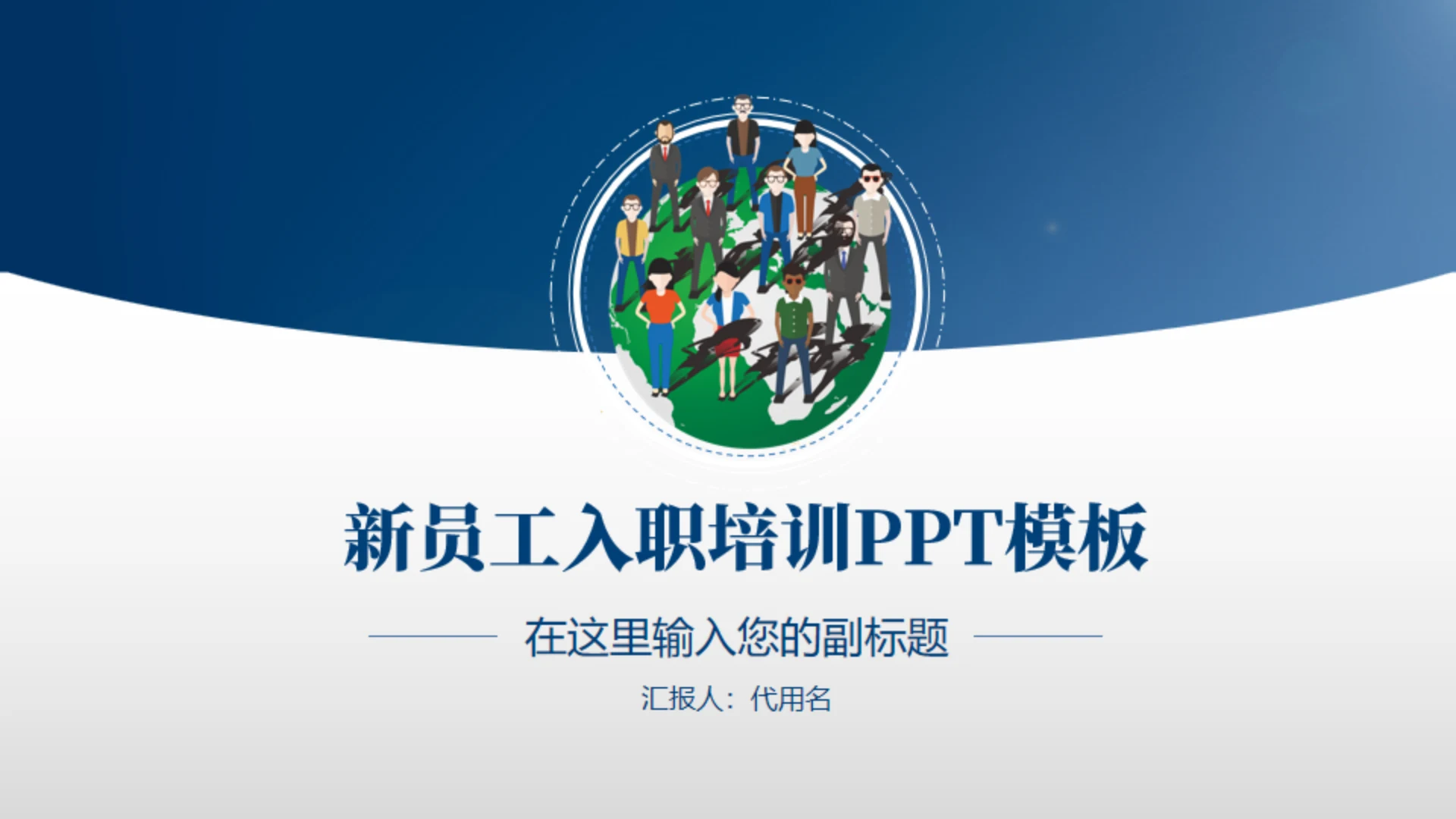 新员工入职培训PPT模板

在这里输入您的副标题

汇报人：代用名